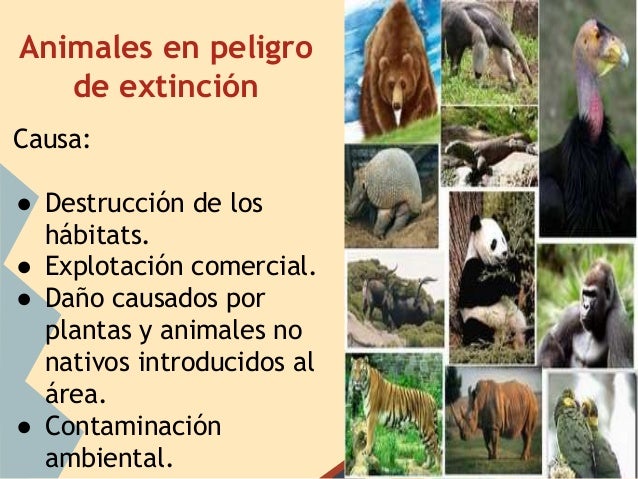 Animales en peligro de extinción

Causa:

● Destrucción de los hábitats.
● Explotación comercial.
● Daño causados por plantas y animales no nativos introducidos al área.
● Contaminación ambiental.